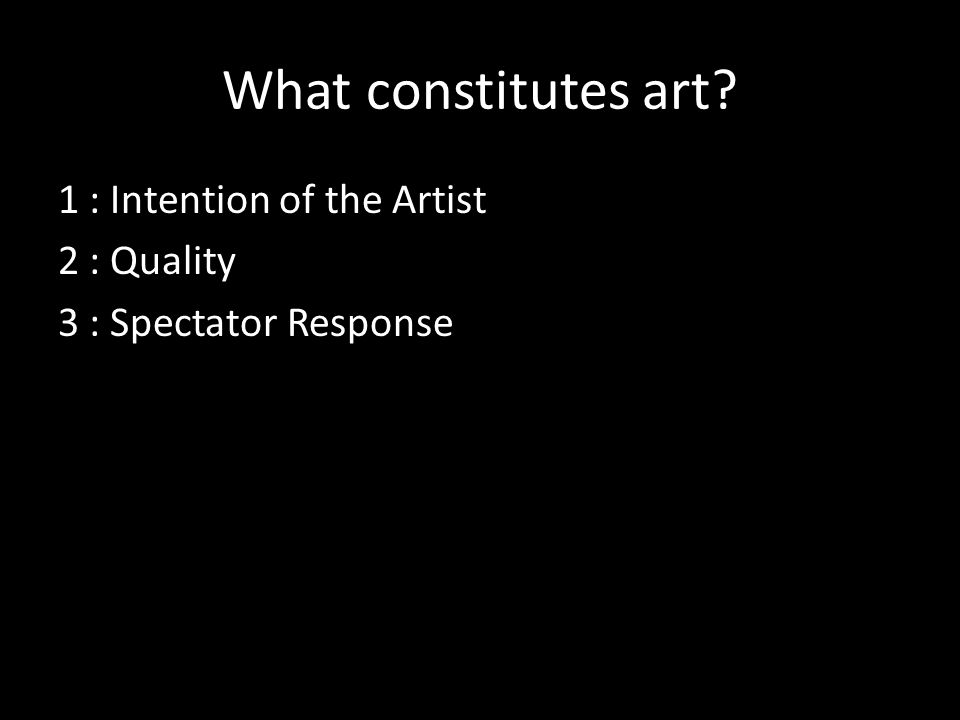 What constitutes art?

1 : Intention of the Artist

2 : Quality

3 : Spectator Response